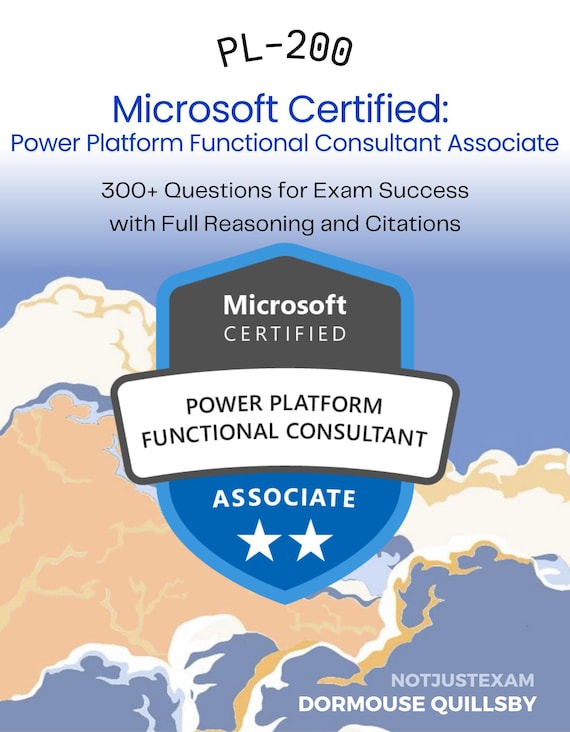 PL-200

Microsoft Certified:
Power Platform Functional Consultant Associate

300+ Questions for Exam Success
with Full Reasoning and Citations

Microsoft
CERTIFIED

POWER PLATFORM
FUNCTIONAL CONSULTANT

ASSOCIATE

NOTJUSTEXAM
DORMOUSE QUILLSBY